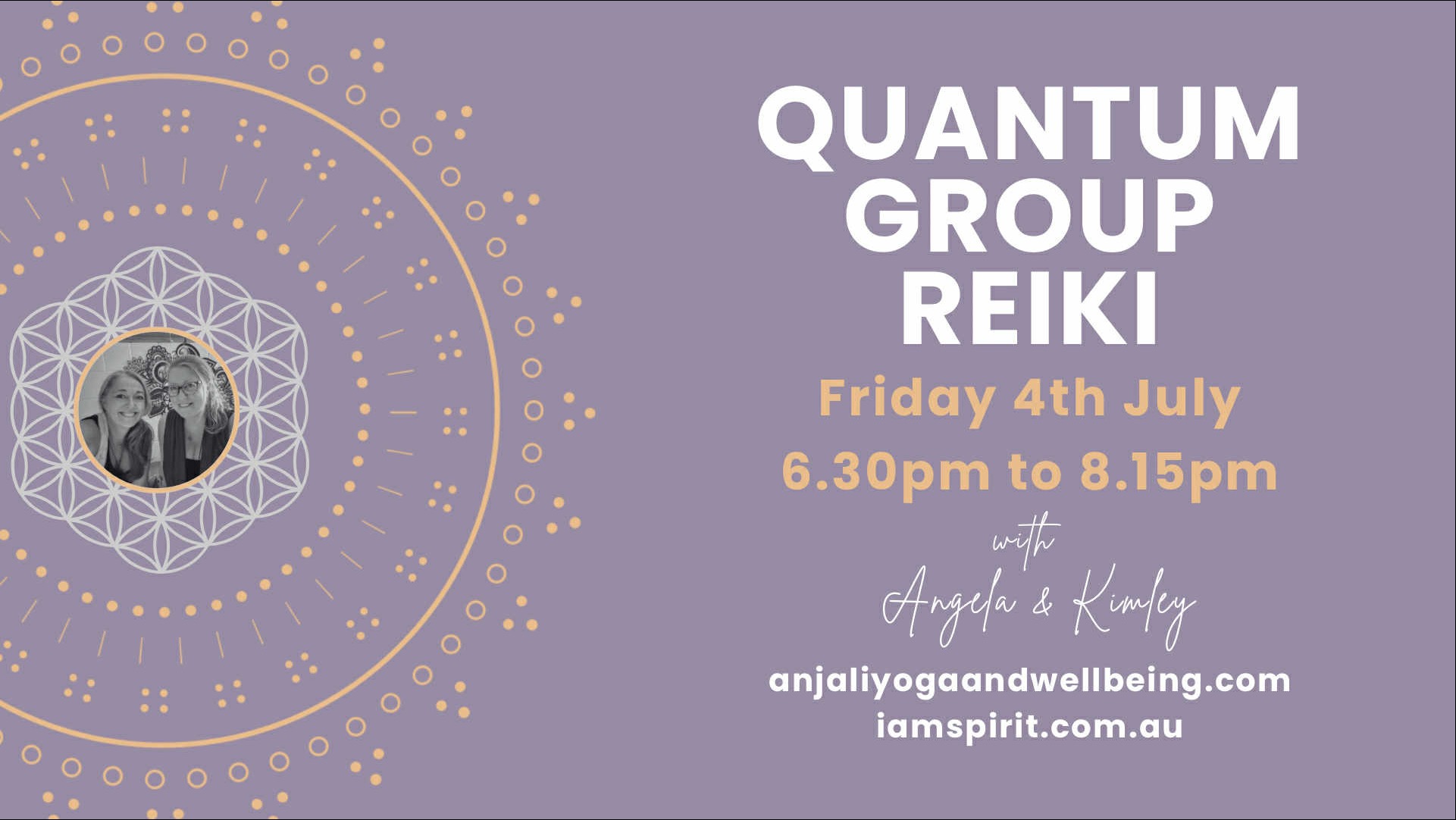 QUANTUM GROUP REIKI

Friday 4th July

6.30pm to 8.15pm

with

Angela & Kimley

anjaliyogaandwellbeing.com
iamspirit.com.au